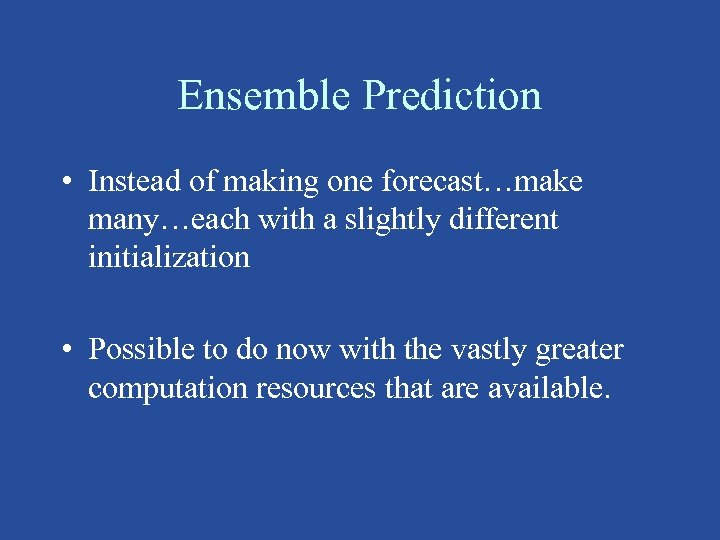 Ensemble Prediction

• Instead of making one forecast…make many…each with a slightly different initialization

• Possible to do now with the vastly greater computation resources that are available.